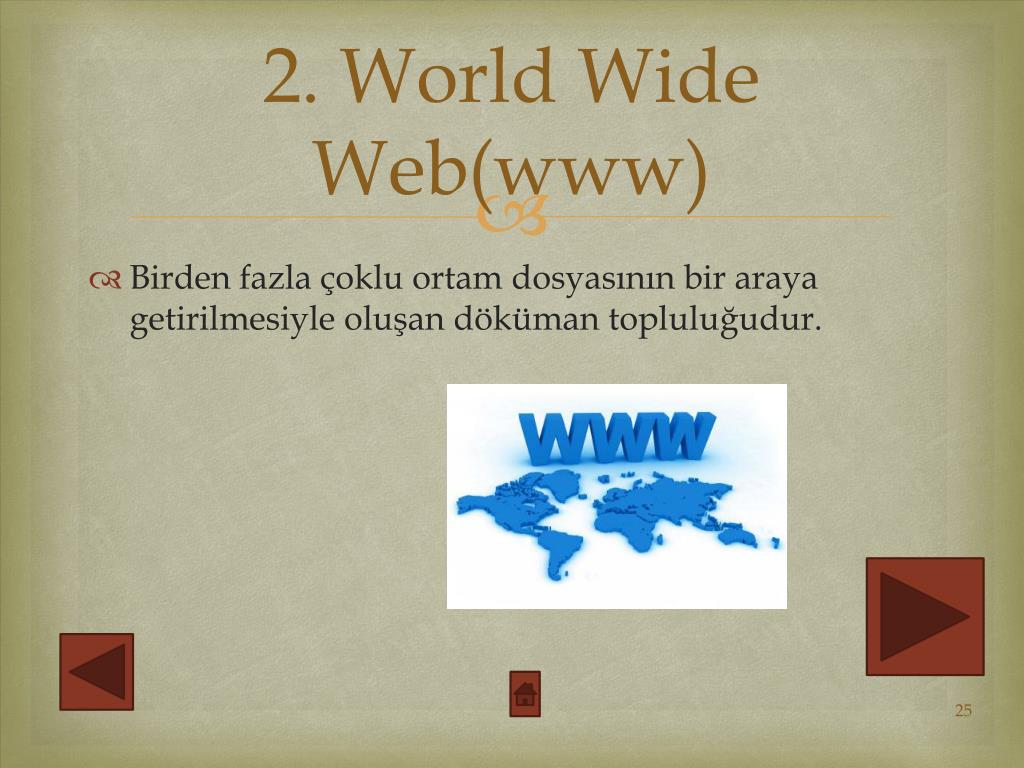 2. World Wide Web(www)

Birden fazla çoklu ortam dosyasının bir araya getirilmesiyle oluşan döküman topluluğudur.

WWW

25